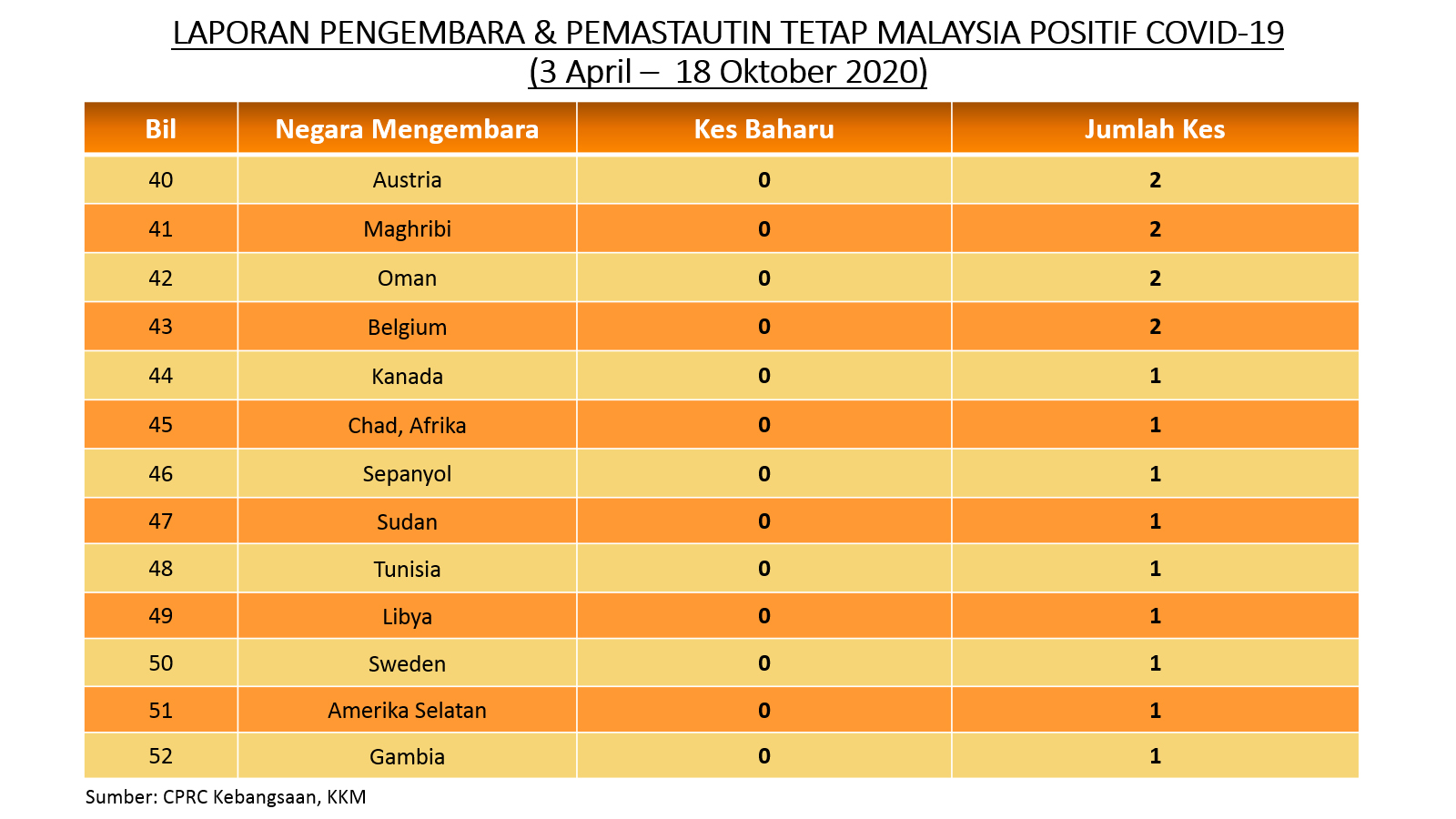 LAPORAN PENGEMBARA & PEMASTAUTIN TETAP MALAYSIA POSITIF COVID-19
(3 April – 18 Oktober 2020)

| Bil | Negara Mengembara | Kes Baharu | Jumlah Kes |
|---|---|---|---|
| 40 | Austria | 0 | 2 |
| 41 | Maghribi | 0 | 2 |
| 42 | Oman | 0 | 2 |
| 43 | Belgium | 0 | 2 |
| 44 | Kanada | 0 | 1 |
| 45 | Chad, Afrika | 0 | 1 |
| 46 | Sepanyol | 0 | 1 |
| 47 | Sudan | 0 | 1 |
| 48 | Tunisia | 0 | 1 |
| 49 | Libya | 0 | 1 |
| 50 | Sweden | 0 | 1 |
| 51 | Amerika Selatan | 0 | 1 |
| 52 | Gambia | 0 | 1 |

Sumber: CPRC Kebangsaan, KKM